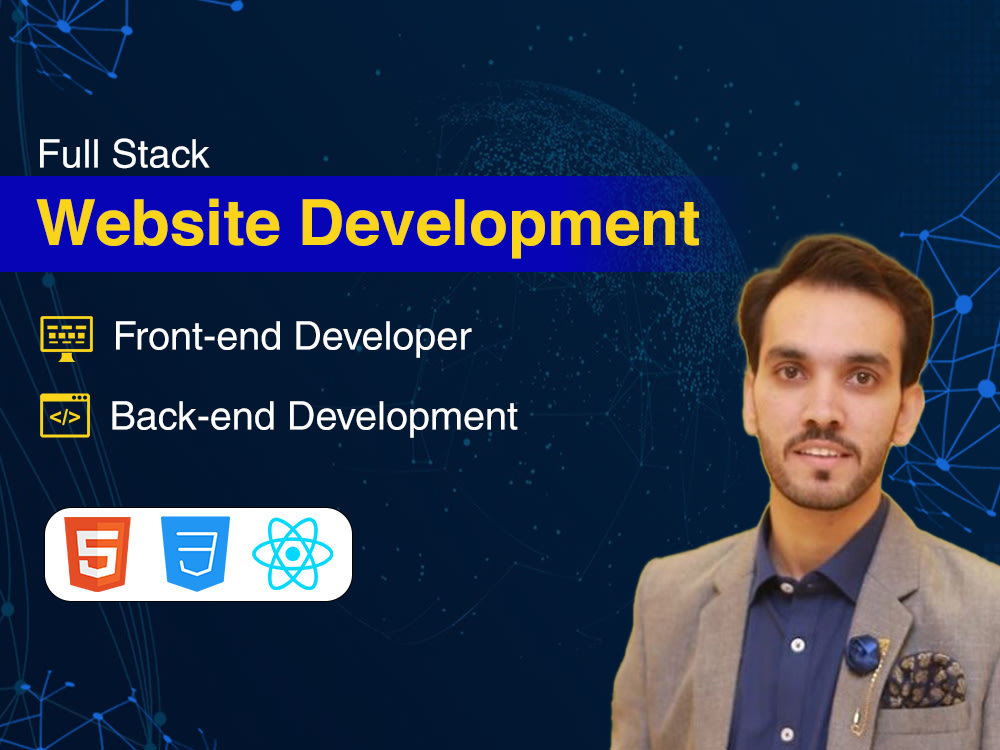 Full Stack

Website Development

Front-end Developer

Back-end Development